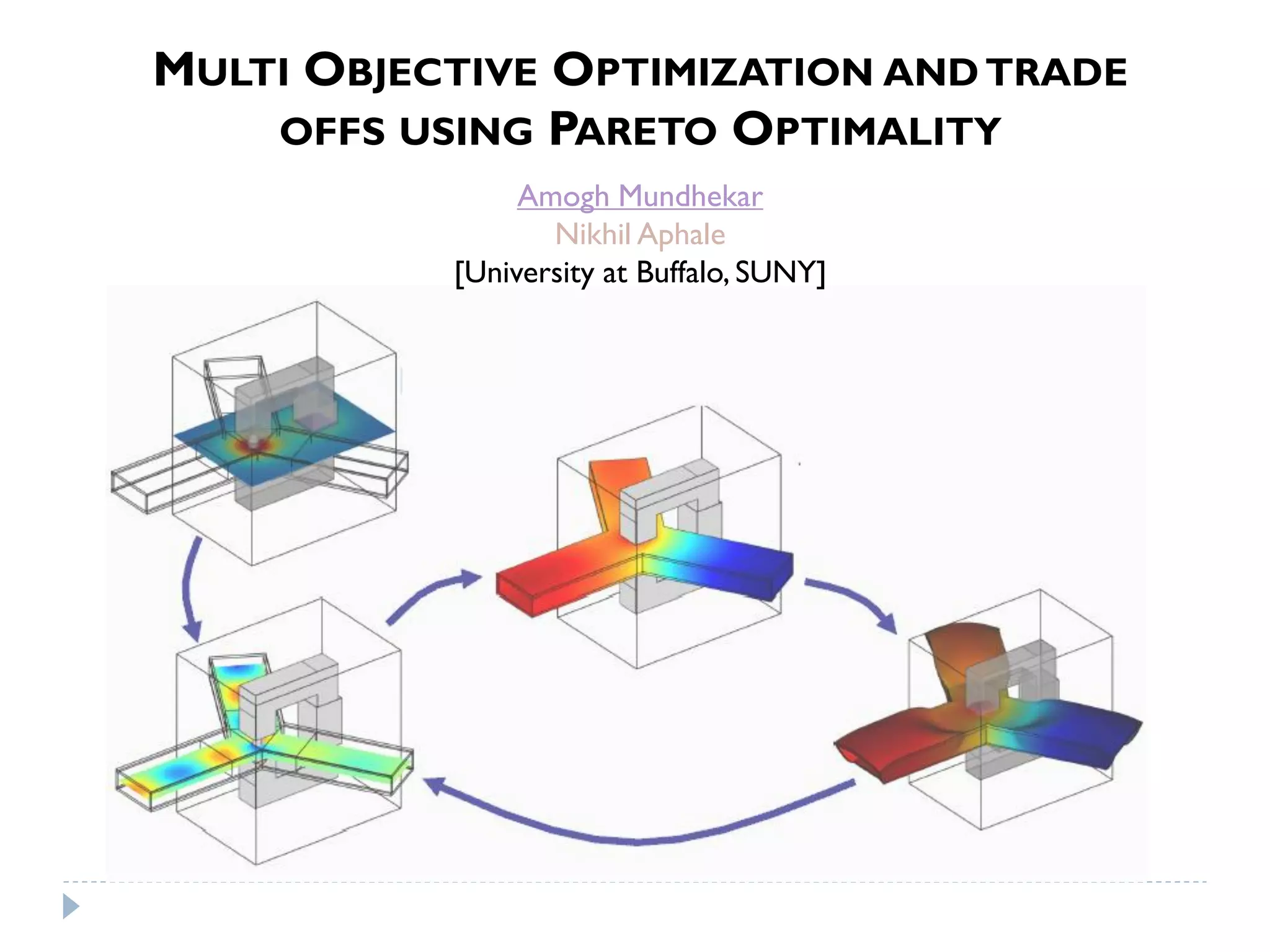 MULTI OBJECTIVE OPTIMIZATION AND TRADE OFFS USING PARETO OPTIMALITY

Amogh Mundhekar
Nikhil Aphale
[University at Buffalo, SUNY]